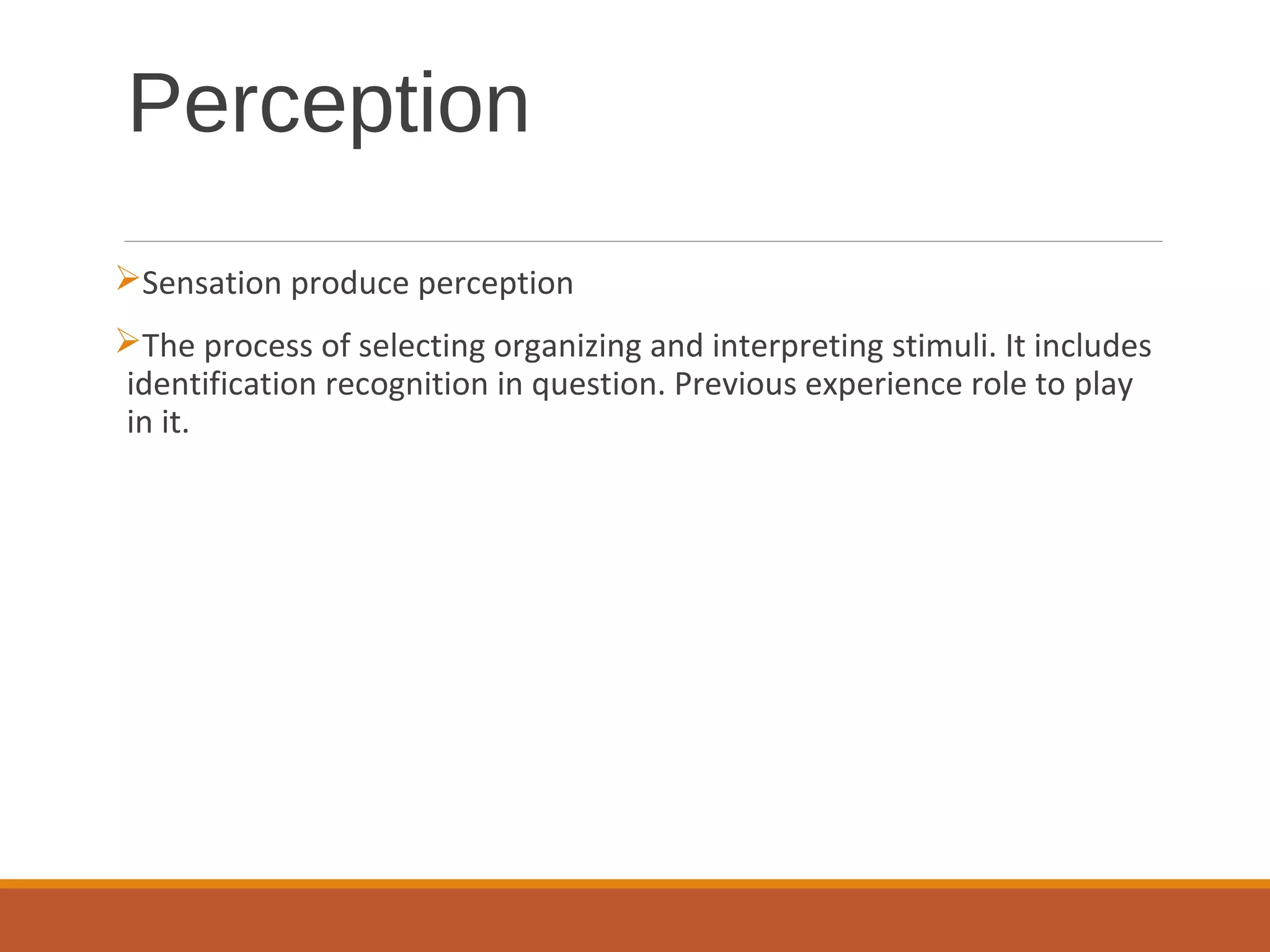 Perception

➢Sensation produce perception

➢The process of selecting organizing and interpreting stimuli. It includes identification recognition in question. Previous experience role to play in it.